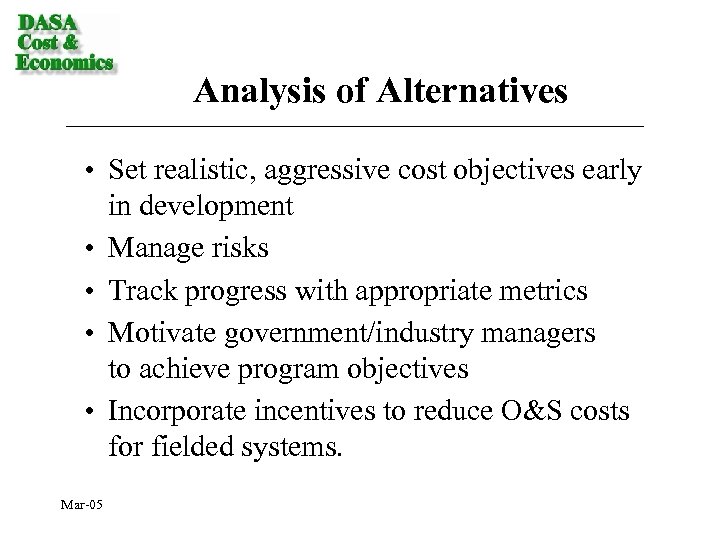 DASA
Cost &
Economics

Analysis of Alternatives

• Set realistic, aggressive cost objectives early in development

• Manage risks

• Track progress with appropriate metrics

• Motivate government/industry managers to achieve program objectives

• Incorporate incentives to reduce O&S costs for fielded systems.

Mar-05